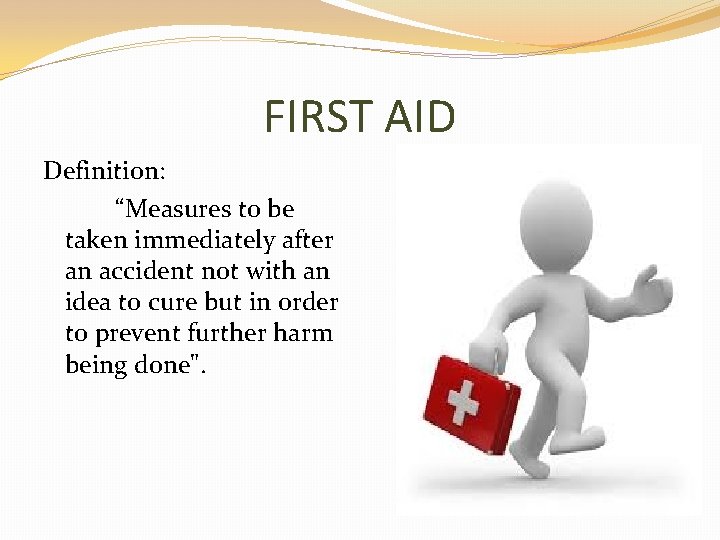 FIRST AID

Definition:

“Measures to be taken immediately after an accident not with an idea to cure but in order to prevent further harm being done".